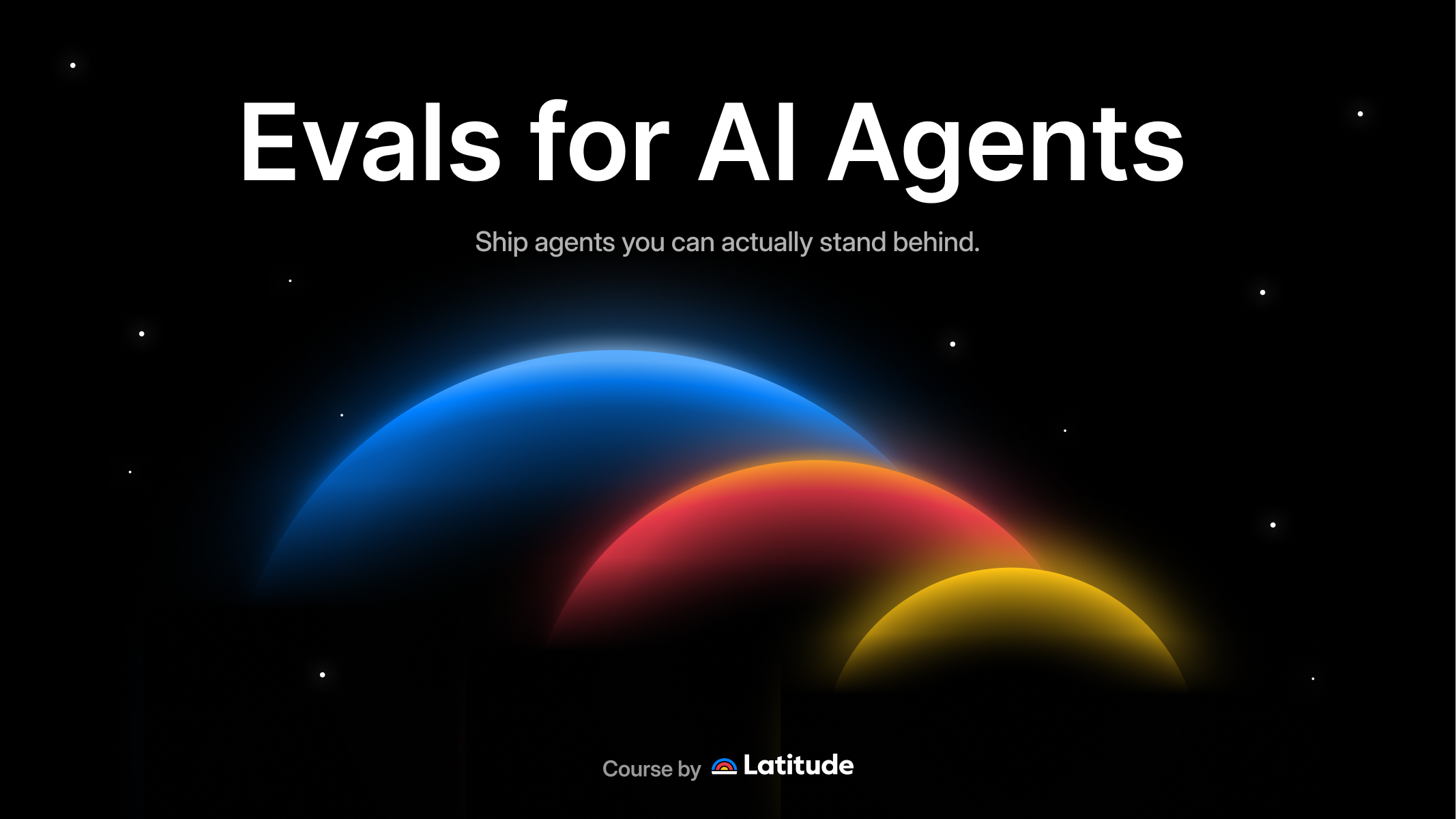 Evals for AI Agents

Ship agents you can actually stand behind.

Course by Latitude